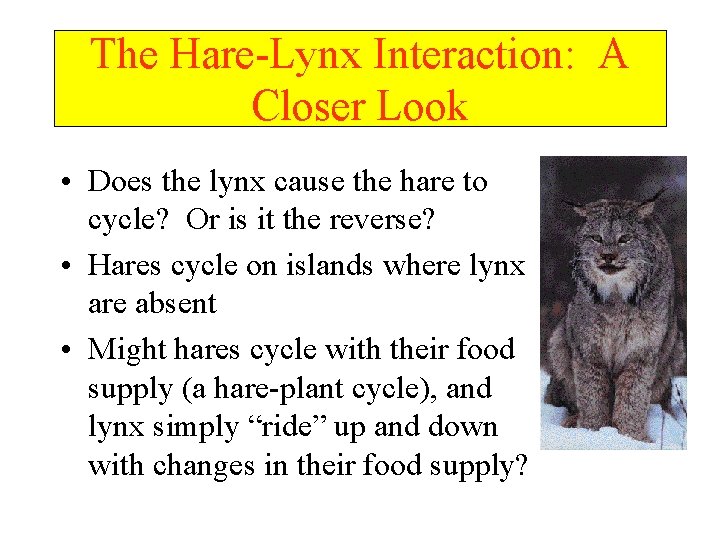 The Hare-Lynx Interaction: A Closer Look

• Does the lynx cause the hare to cycle? Or is it the reverse?

• Hares cycle on islands where lynx are absent

• Might hares cycle with their food supply (a hare-plant cycle), and lynx simply “ride” up and down with changes in their food supply?